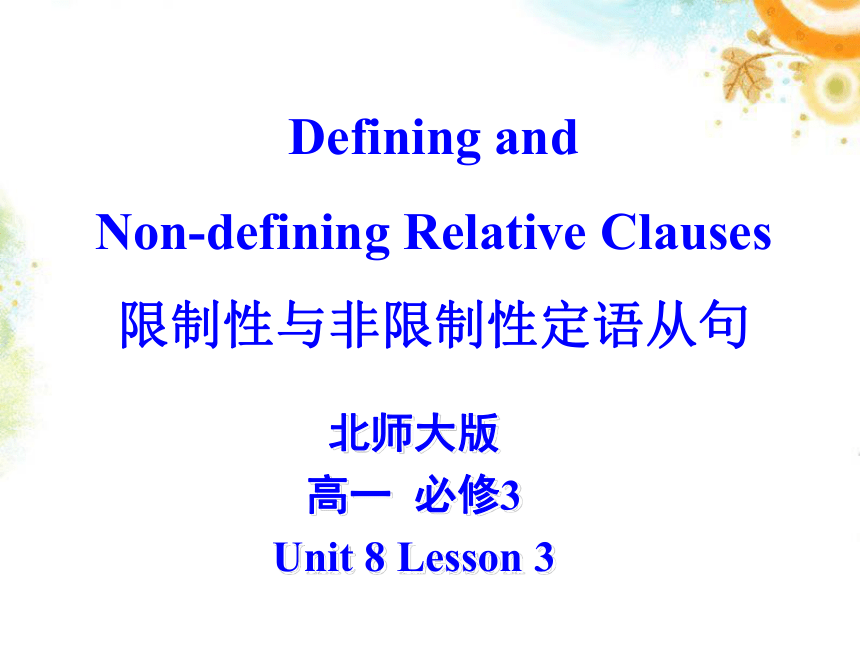 Defining and
Non-defining Relative Clauses
限制性与非限制性定语从句

北师大版
高一 必修3
Unit 8 Lesson 3